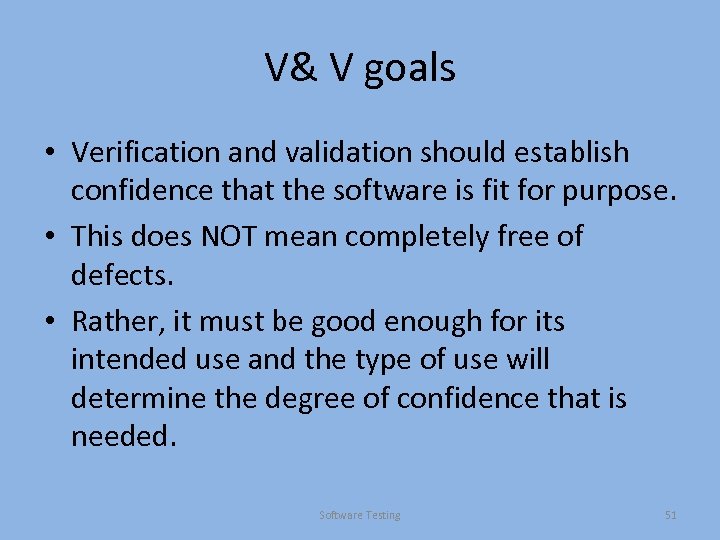 V& V goals

• Verification and validation should establish confidence that the software is fit for purpose.

• This does NOT mean completely free of defects.

• Rather, it must be good enough for its intended use and the type of use will determine the degree of confidence that is needed.

Software Testing

51